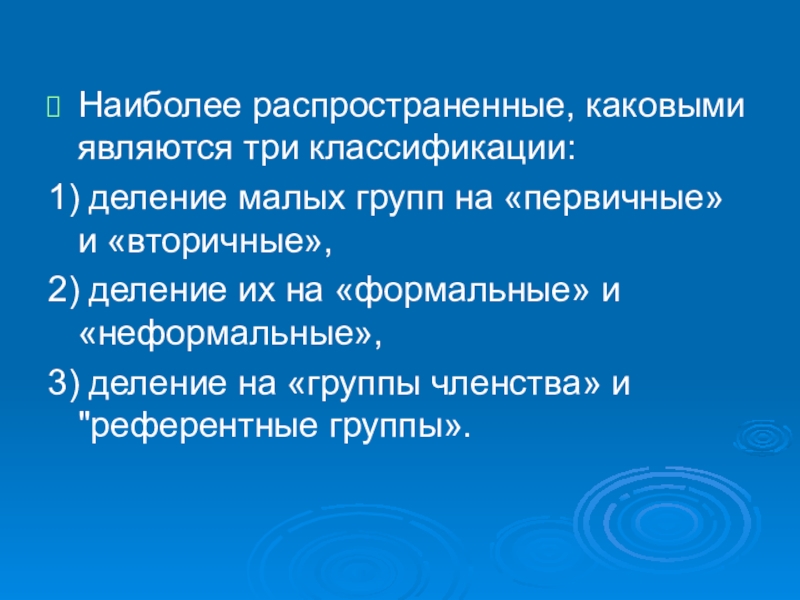 Наиболее распространенные, каковыми являются три классификации:

1) деление малых групп на «первичные» и «вторичные»,

2) деление их на «формальные» и «неформальные»,

3) деление на «группы членства» и "референтные группы».